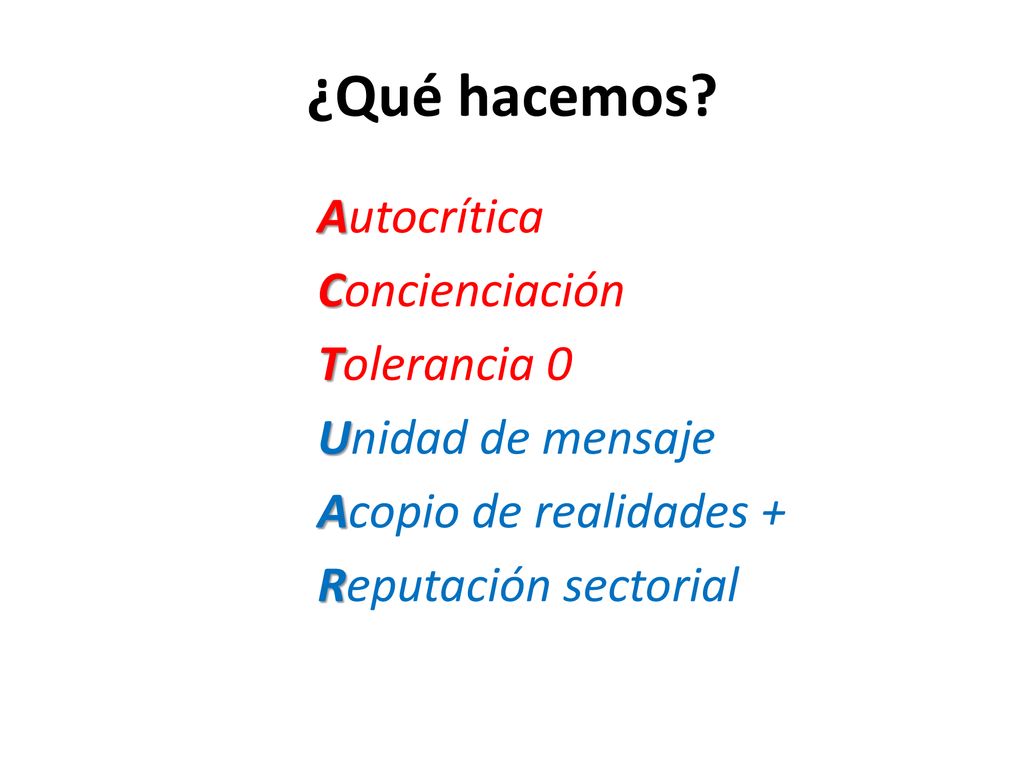 ¿Qué hacemos?

Autocrítica
Concienciación
Tolerancia 0
Unidad de mensaje
Acopio de realidades +
Reputación sectorial